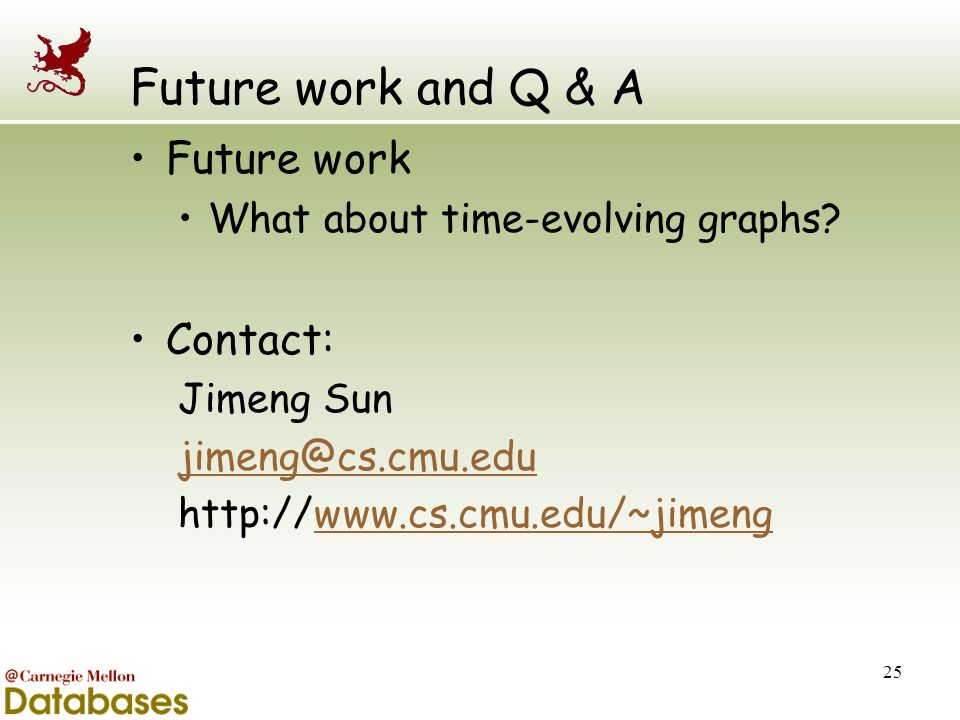 Future work and Q & A

• Future work
  • What about time-evolving graphs?

• Contact:
  Jimeng Sun
  jimeng@cs.cmu.edu
  http://www.cs.cmu.edu/~jimeng

@Carnegie Mellon
Databases

25